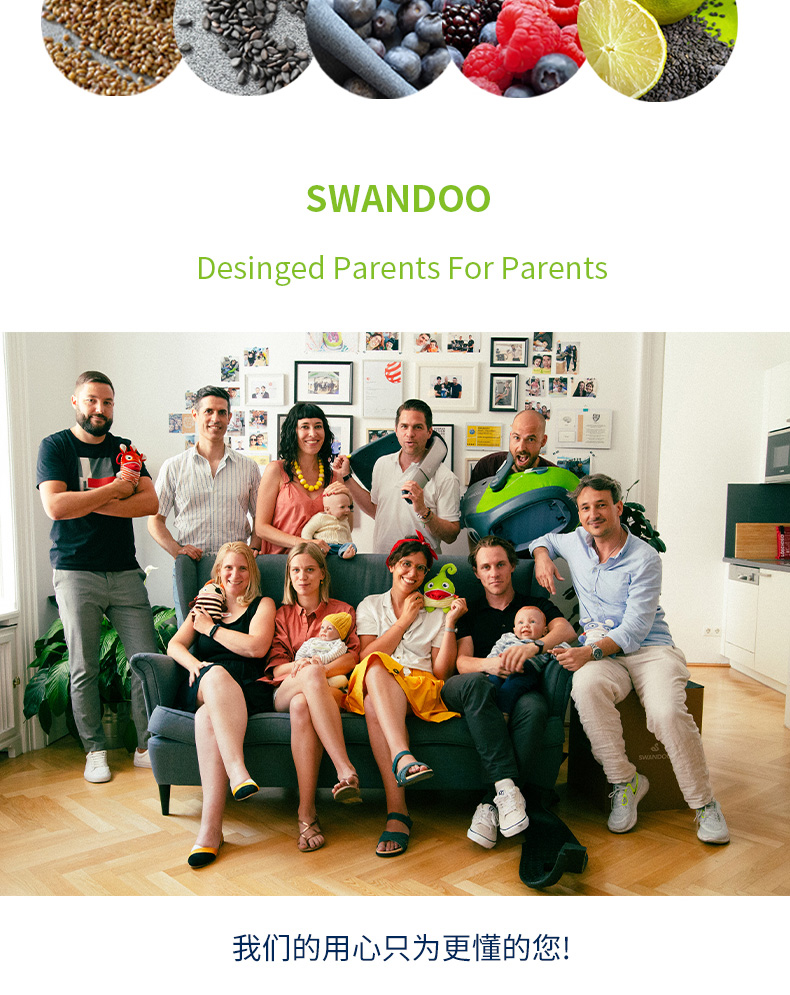 SWANDOO

Desinged Parents For Parents

SWANDOO

我们的用心只为更懂的您!